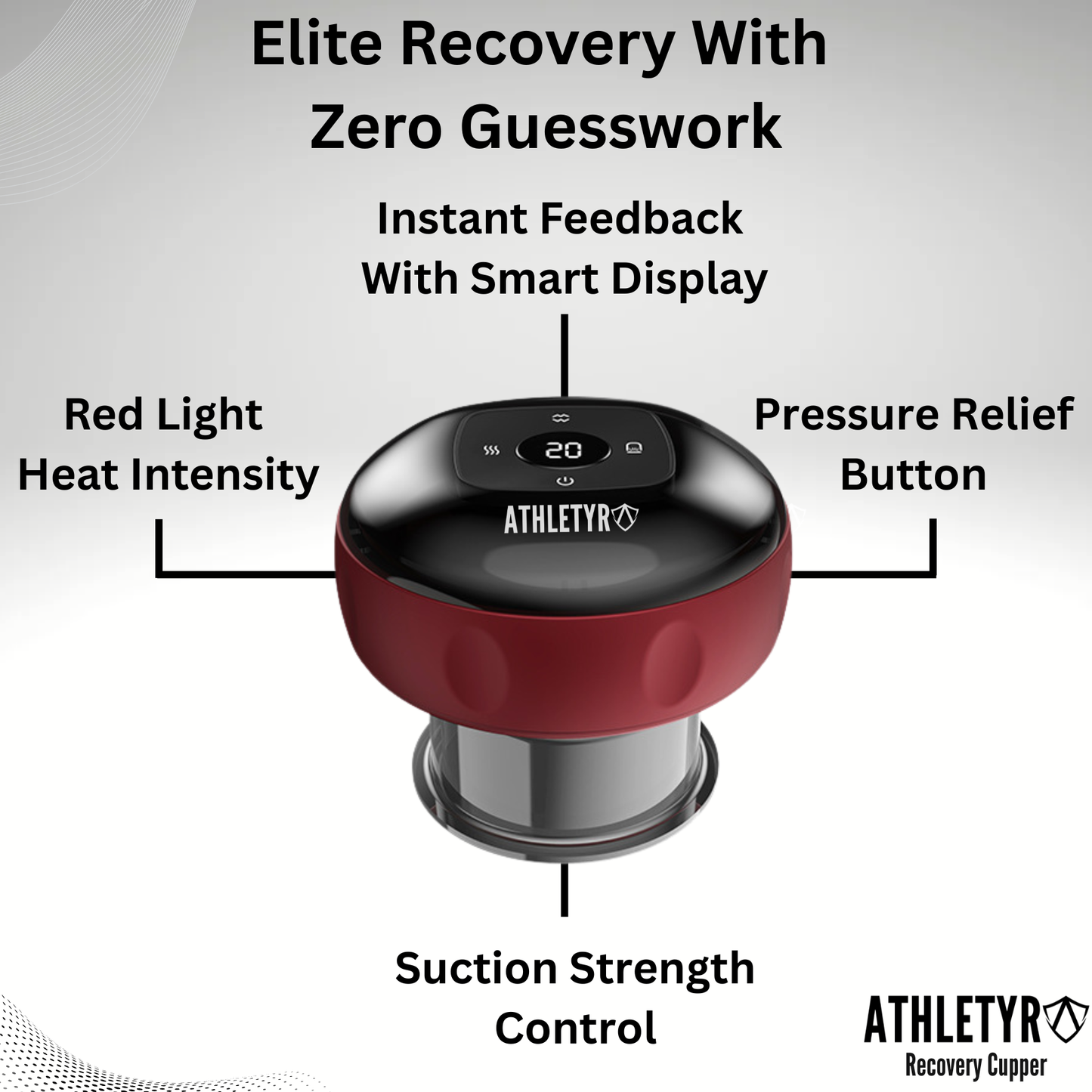 Elite Recovery With Zero Guesswork

Instant Feedback With Smart Display

Red Light Heat Intensity

Pressure Relief Button

20

ATHLETYR

Suction Strength Control

ATHLETYR
Recovery Cupper